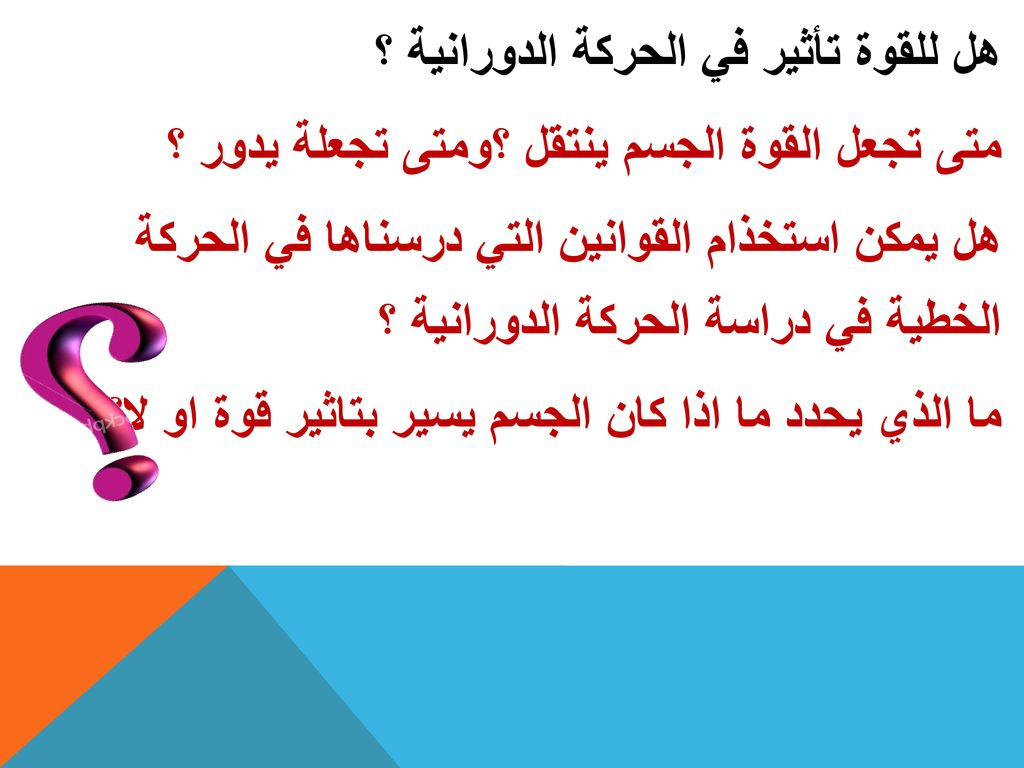 هل للقوة تأثير في الحركة الدورانية ؟

متى تجعل القوة الجسم ينتقل ؟ومتى تجعلة يدور ؟

هل يمكن استخذام القوانين التي درسناها في الحركة الخطية في دراسة الحركة الدورانية ؟

ما الذي يحدد ما اذا كان الجسم يسير بتاثير قوة او لا؟